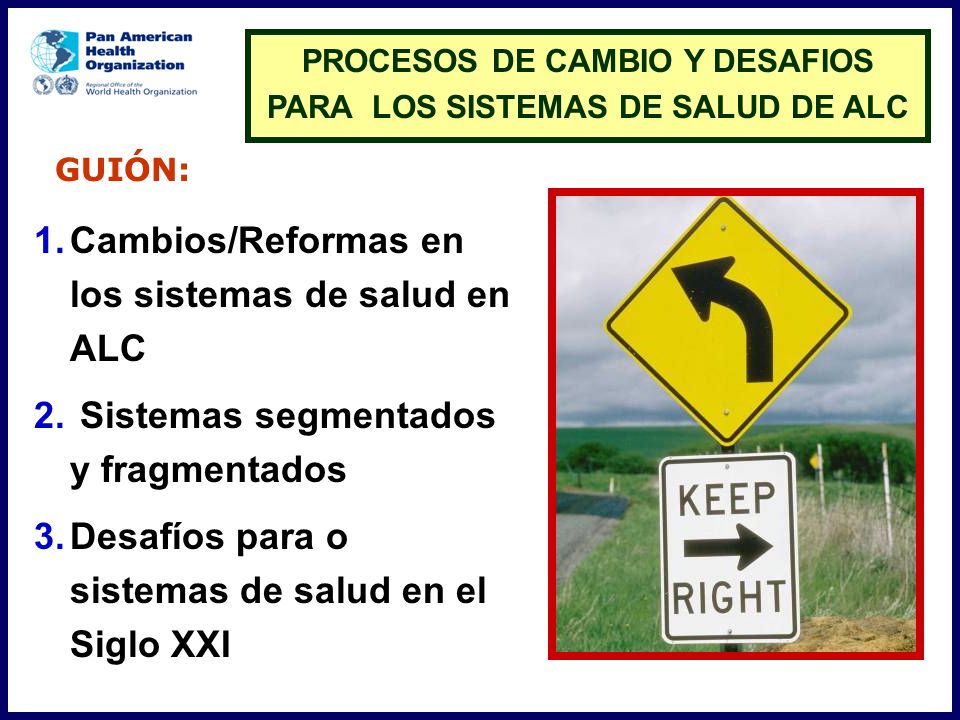 Pan American Health Organization
Regional Office of the World Health Organization

PROCESOS DE CAMBIO Y DESAFIOS PARA LOS SISTEMAS DE SALUD DE ALC

GUIÓN:

1. Cambios/Reformas en los sistemas de salud en ALC

2. Sistemas segmentados y fragmentados

3. Desafíos para o sistemas de salud en el Siglo XXI

KEEP
RIGHT